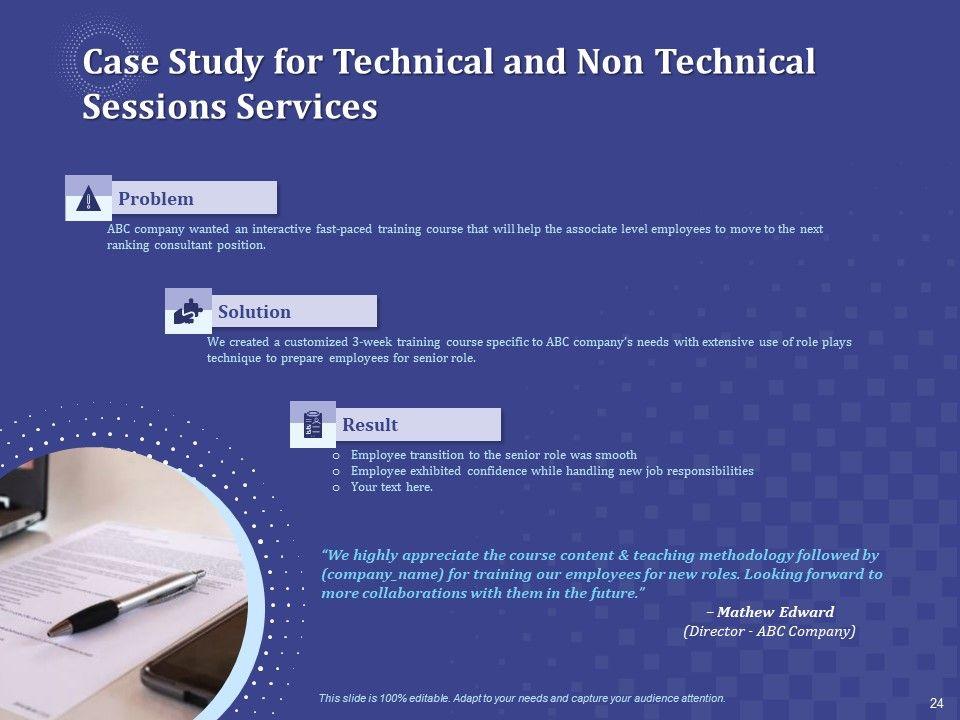 Case Study for Technical and Non Technical Sessions Services

Problem

ABC company wanted an interactive fast-paced training course that will help the associate level employees to move to the next ranking consultant position.

Solution

We created a customized 3-week training course specific to ABC company's needs with extensive use of role plays technique to prepare employees for senior role.

Result

o Employee transition to the senior role was smooth
o Employee exhibited confidence while handling new job responsibilities
o Your text here.

"We highly appreciate the course content & teaching methodology followed by (company_name) for training our employees for new roles. Looking forward to more collaborations with them in the future."

– Mathew Edward
(Director - ABC Company)

This slide is 100% editable. Adapt to your needs and capture your audience attention.

24